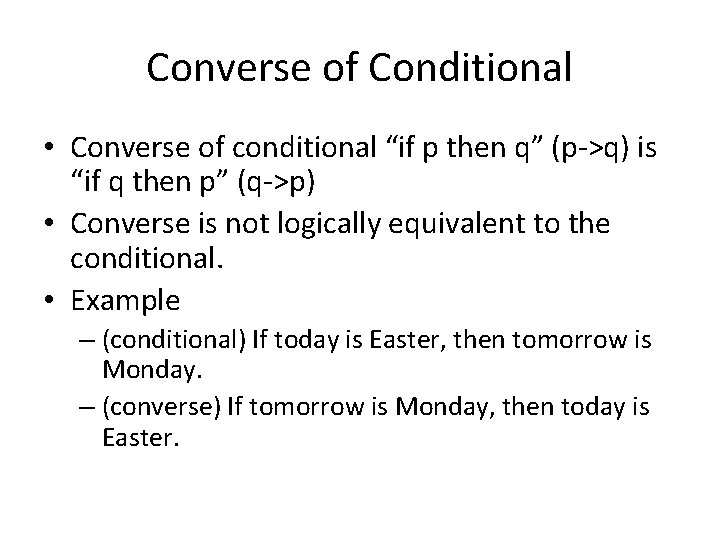 Converse of Conditional

• Converse of conditional “if p then q” (p->q) is “if q then p” (q->p)
• Converse is not logically equivalent to the conditional.
• Example
– (conditional) If today is Easter, then tomorrow is Monday.
– (converse) If tomorrow is Monday, then today is Easter.